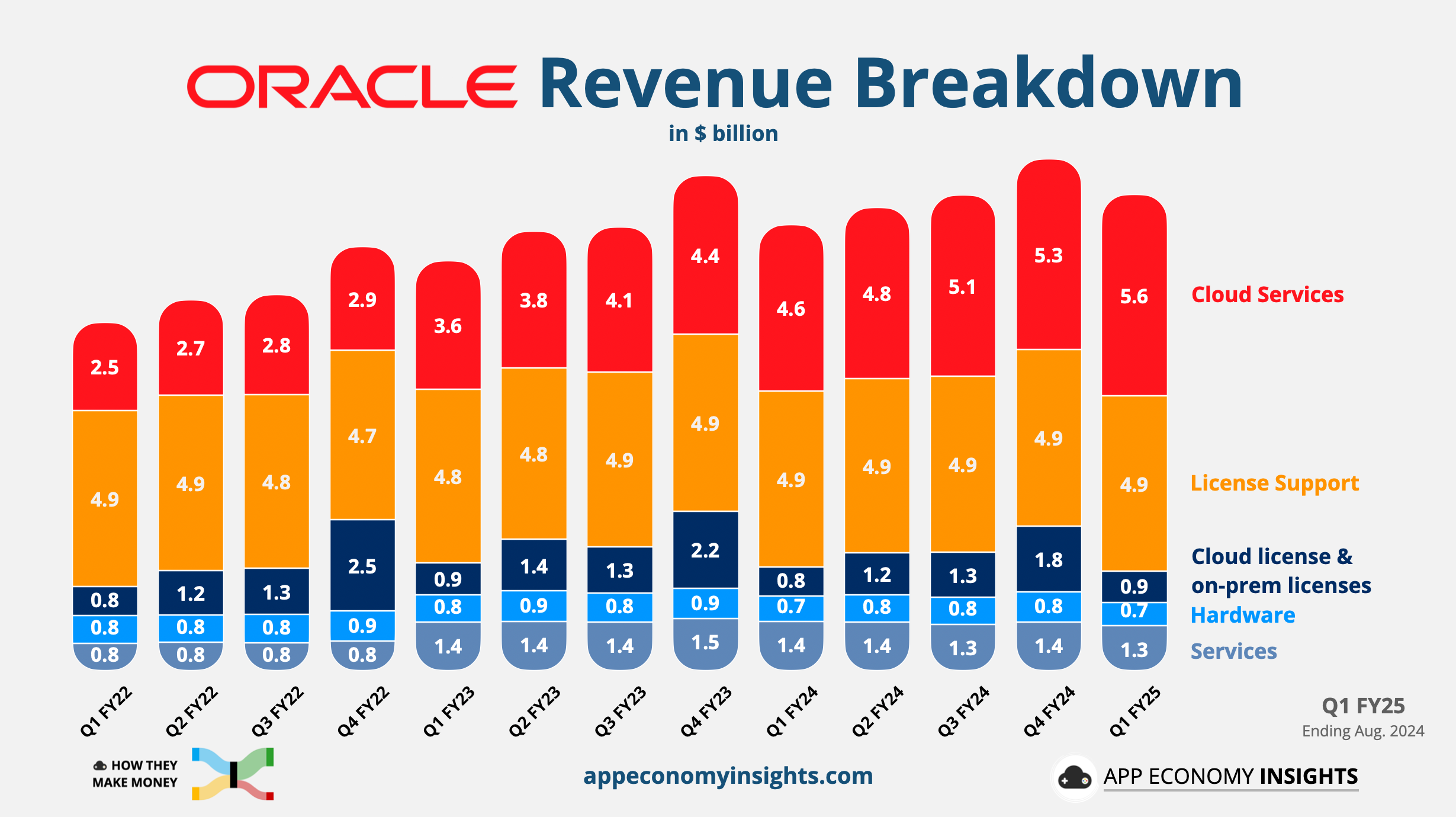 ORACLE Revenue Breakdown

in $ billion

| | Q1 FY22 | Q2 FY22 | Q3 FY22 | Q4 FY22 | Q1 FY23 | Q2 FY23 | Q3 FY23 | Q4 FY23 | Q1 FY24 | Q2 FY24 | Q3 FY24 | Q4 FY24 | Q1 FY25 |
|---|---|---|---|---|---|---|---|---|---|---|---|---|---|
| Cloud Services | 2.5 | 2.7 | 2.8 | 2.9 | 3.6 | 3.8 | 4.1 | 4.4 | 4.6 | 4.8 | 5.1 | 5.3 | 5.6 |
| License Support | 4.9 | 4.9 | 4.8 | 4.7 | 4.8 | 4.8 | 4.9 | 4.9 | 4.9 | 4.9 | 4.9 | 4.9 | 4.9 |
| Cloud license & on-prem licenses | 0.8 | 1.2 | 1.3 | 2.5 | 0.9 | 1.4 | 1.3 | 2.2 | 0.8 | 1.2 | 1.3 | 1.8 | 0.9 |
| Hardware | 0.8 | 0.8 | 0.8 | 0.9 | 0.8 | 0.9 | 0.8 | 0.9 | 0.7 | 0.8 | 0.8 | 0.8 | 0.7 |
| Services | 0.8 | 0.8 | 0.8 | 0.8 | 1.4 | 1.4 | 1.4 | 1.5 | 1.4 | 1.4 | 1.3 | 1.4 | 1.3 |

Q1 FY25
Ending Aug. 2024

HOW THEY MAKE MONEY

appeconomyinsights.com

APP ECONOMY INSIGHTS